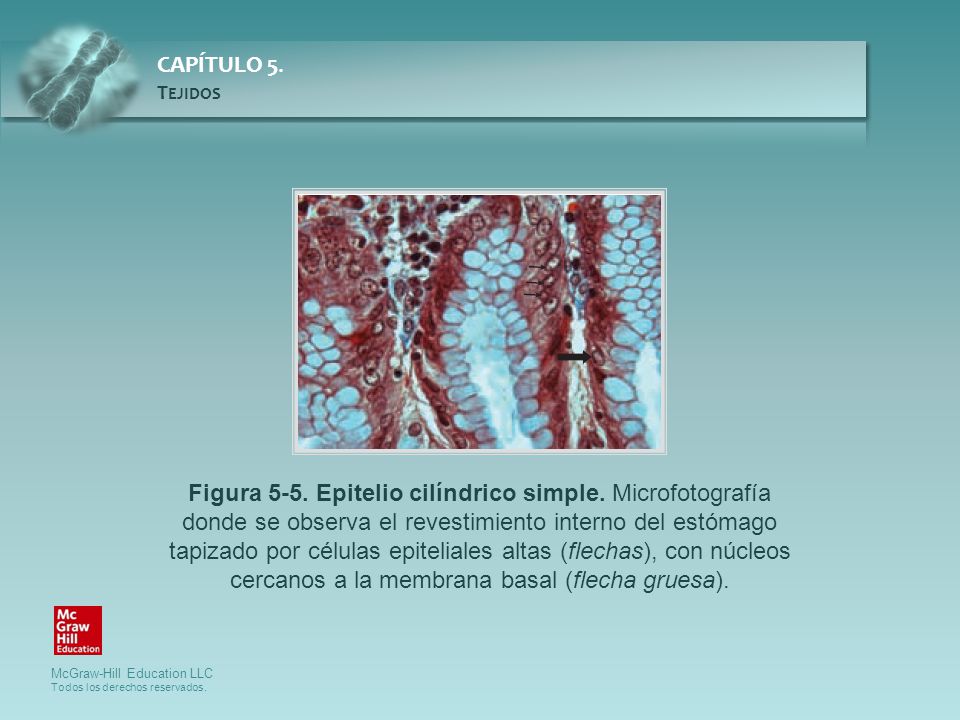 CAPÍTULO 5.
TEJIDOS

Figura 5-5. Epitelio cilíndrico simple. Microfotografía donde se observa el revestimiento interno del estómago tapizado por células epiteliales altas (flechas), con núcleos cercanos a la membrana basal (flecha gruesa).

Mc Graw Hill Education

McGraw-Hill Education LLC
Todos los derechos reservados.